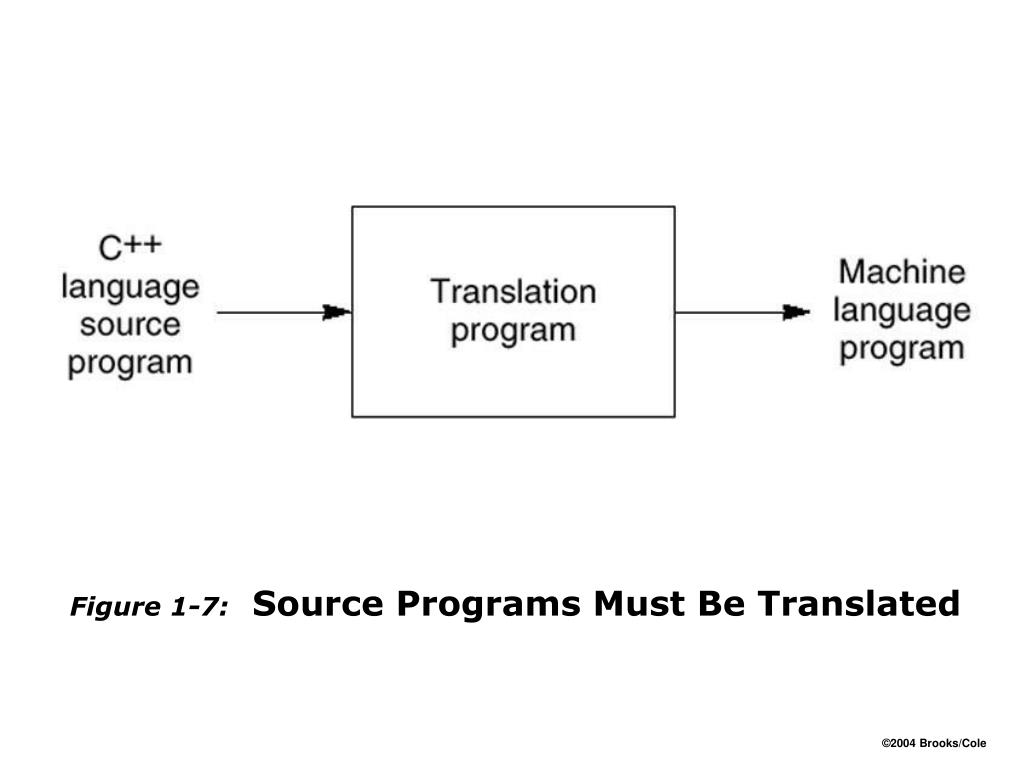 C++
language
source
program

Translation
program

Machine
language
program

Figure 1-7: Source Programs Must Be Translated

©2004 Brooks/Cole